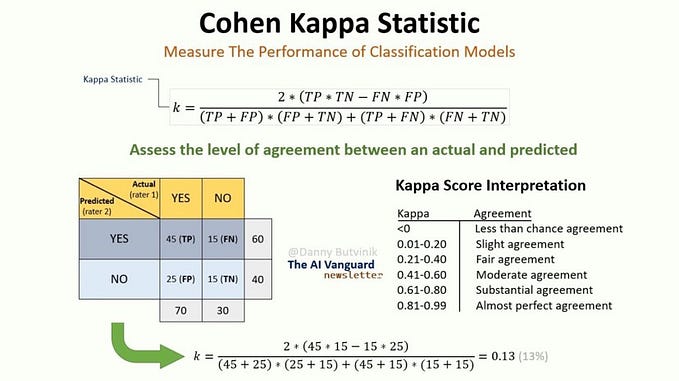 Cohen Kappa Statistic

Measure The Performance of Classification Models

Kappa Statistic

$k = \frac{2 * (TP * TN - FN * FP)}{(TP + FP) * (FP + TN) + (TP + FN) * (FN + TN)}$

Assess the level of agreement between an actual and predicted

| Actual (rater 1) / Predicted (rater 2) | YES | NO | |
|---|---|---|---|
| YES | 45 (TP) | 15 (FN) | 60 |
| NO | 25 (FP) | 15 (TN) | 40 |
| | 70 | 30 | |

@Danny Butvinik
The AI Vanguard
newsletter

Kappa Score Interpretation

| Kappa | Agreement |
|---|---|
| <0 | Less than chance agreement |
| 0.01-0.20 | Slight agreement |
| 0.21-0.40 | Fair agreement |
| 0.41-0.60 | Moderate agreement |
| 0.61-0.80 | Substantial agreement |
| 0.81-0.99 | Almost perfect agreement |

$k = \frac{2 * (45 * 15 - 15 * 25)}{(45 + 25) * (25 + 15) + (45 + 15) * (15 + 15)} = 0.13$ (13%)